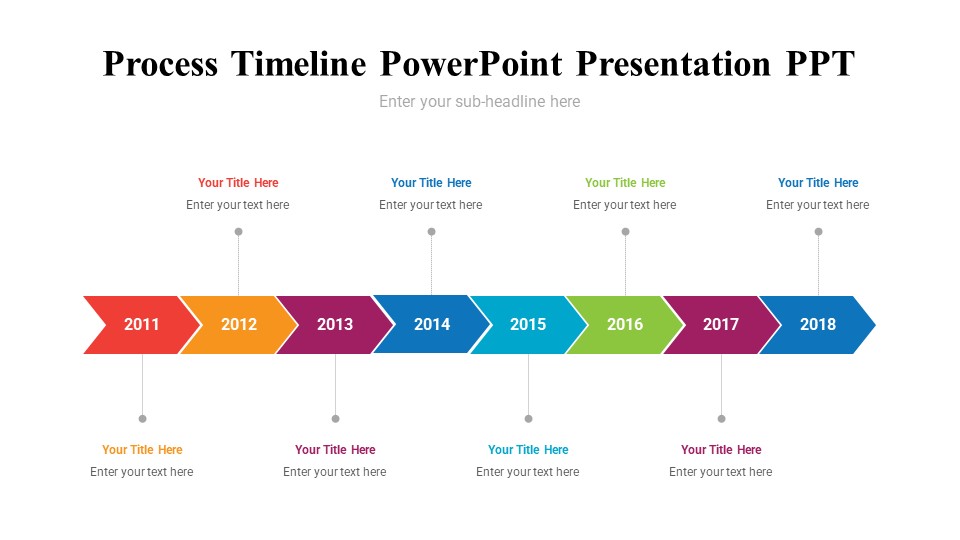 Process Timeline PowerPoint Presentation PPT

Enter your sub-headline here

Your Title Here
Enter your text here

Your Title Here
Enter your text here

Your Title Here
Enter your text here

Your Title Here
Enter your text here

2011 2012 2013 2014 2015 2016 2017 2018

Your Title Here
Enter your text here

Your Title Here
Enter your text here

Your Title Here
Enter your text here

Your Title Here
Enter your text here